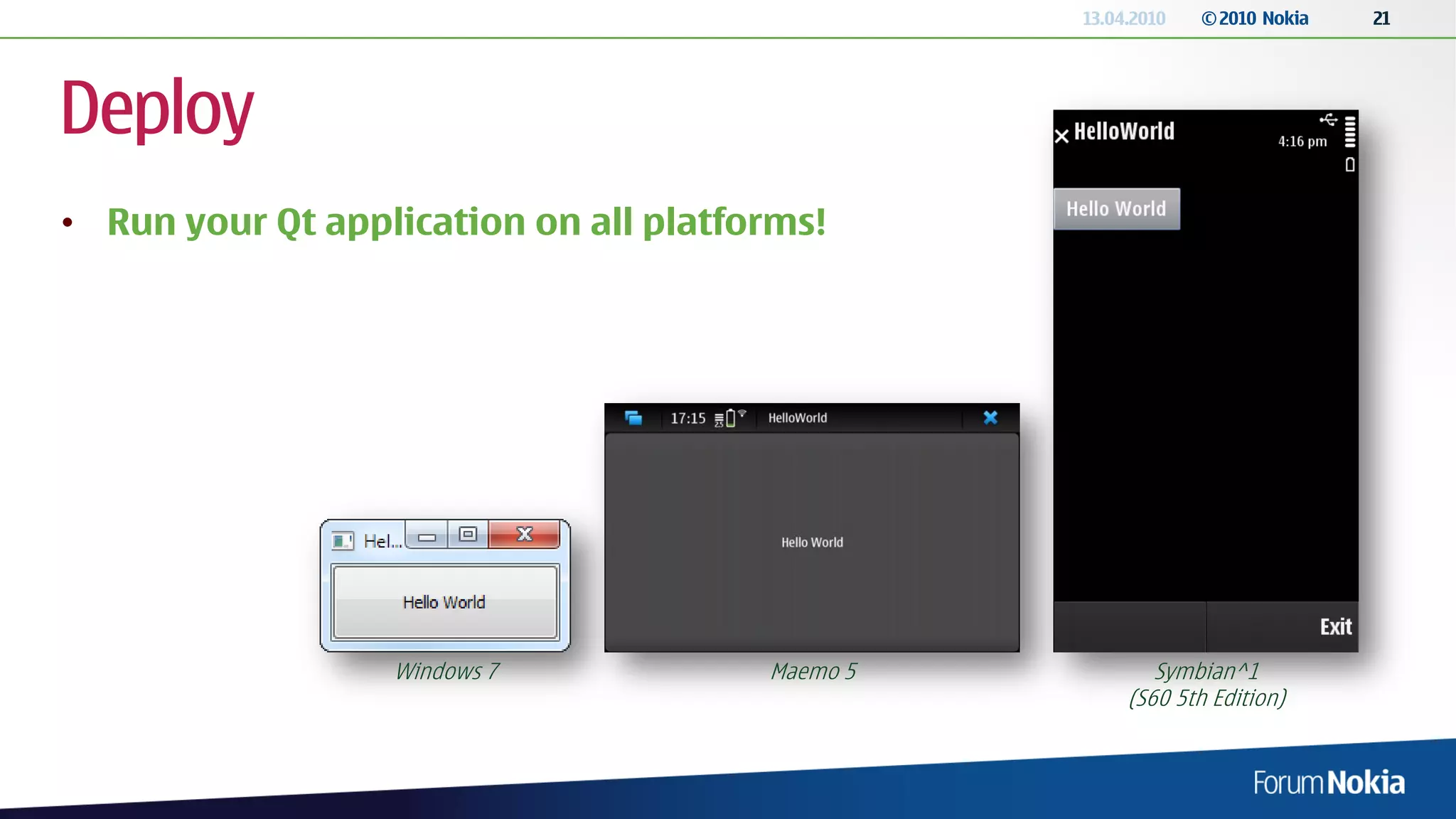 13.04.2010 © 2010 Nokia 21

Deploy

• Run your Qt application on all platforms!

Hel...

Hello World

Windows 7

17:15 HelloWorld

Hello World

Maemo 5

HelloWorld 4:16 pm

Hello World

Exit

Symbian^1
(S60 5th Edition)

Forum Nokia